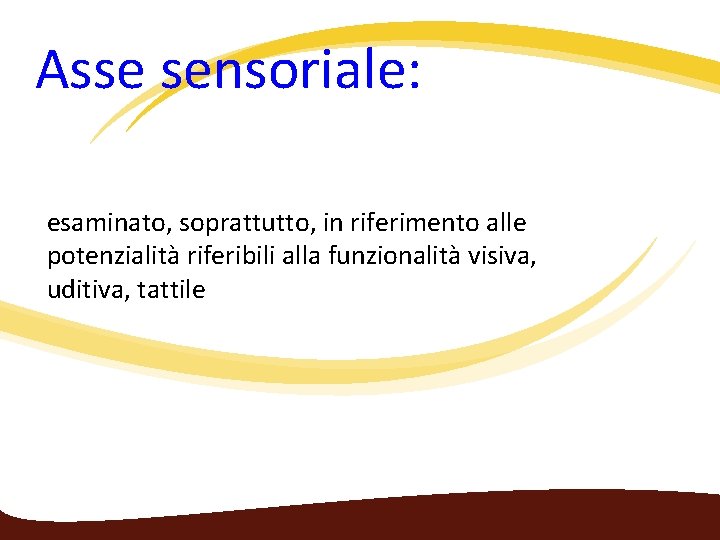 Asse sensoriale:

esaminato, soprattutto, in riferimento alle potenzialità riferibili alla funzionalità visiva, uditiva, tattile